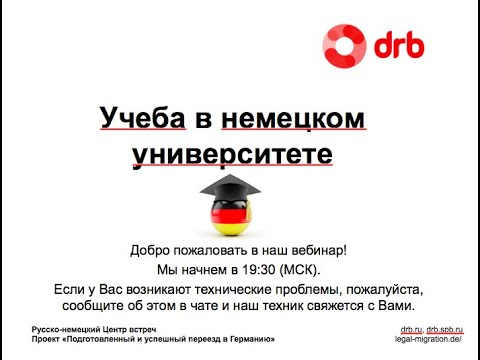 drb

Учеба в немецком университете

Добро пожаловать в наш вебинар!
Мы начнем в 19:30 (МСК).
Если у Вас возникают технические проблемы, пожалуйста, сообщите об этом в чате и наш техник свяжется с Вами.

Русско-немецкий Центр встреч
Проект «Подготовленный и успешный переезд в Германию»

drb.ru, drb.spb.ru
legal-migration.de/